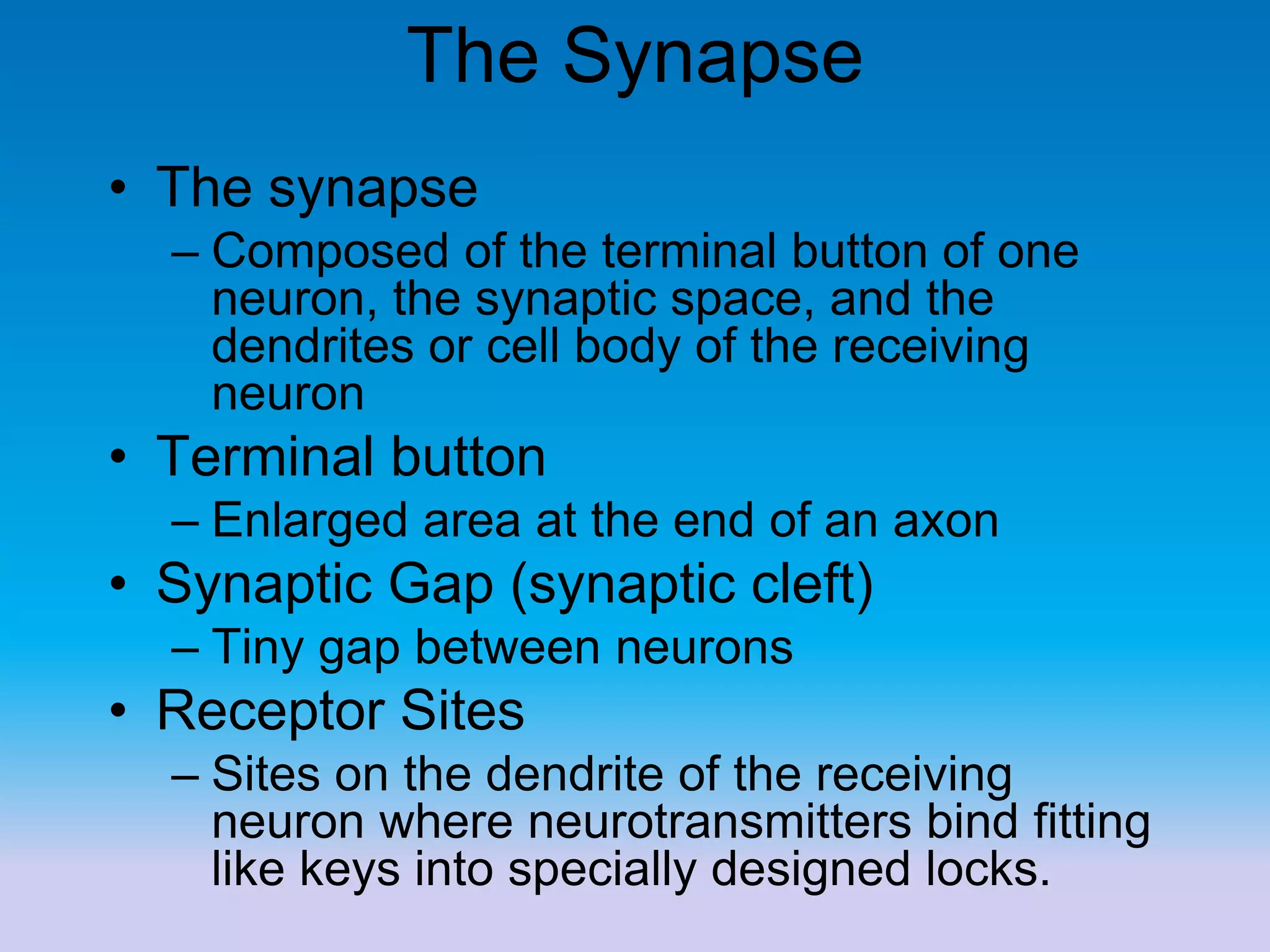 The Synapse

• The synapse
– Composed of the terminal button of one neuron, the synaptic space, and the dendrites or cell body of the receiving neuron

• Terminal button
– Enlarged area at the end of an axon

• Synaptic Gap (synaptic cleft)
– Tiny gap between neurons

• Receptor Sites
– Sites on the dendrite of the receiving neuron where neurotransmitters bind fitting like keys into specially designed locks.